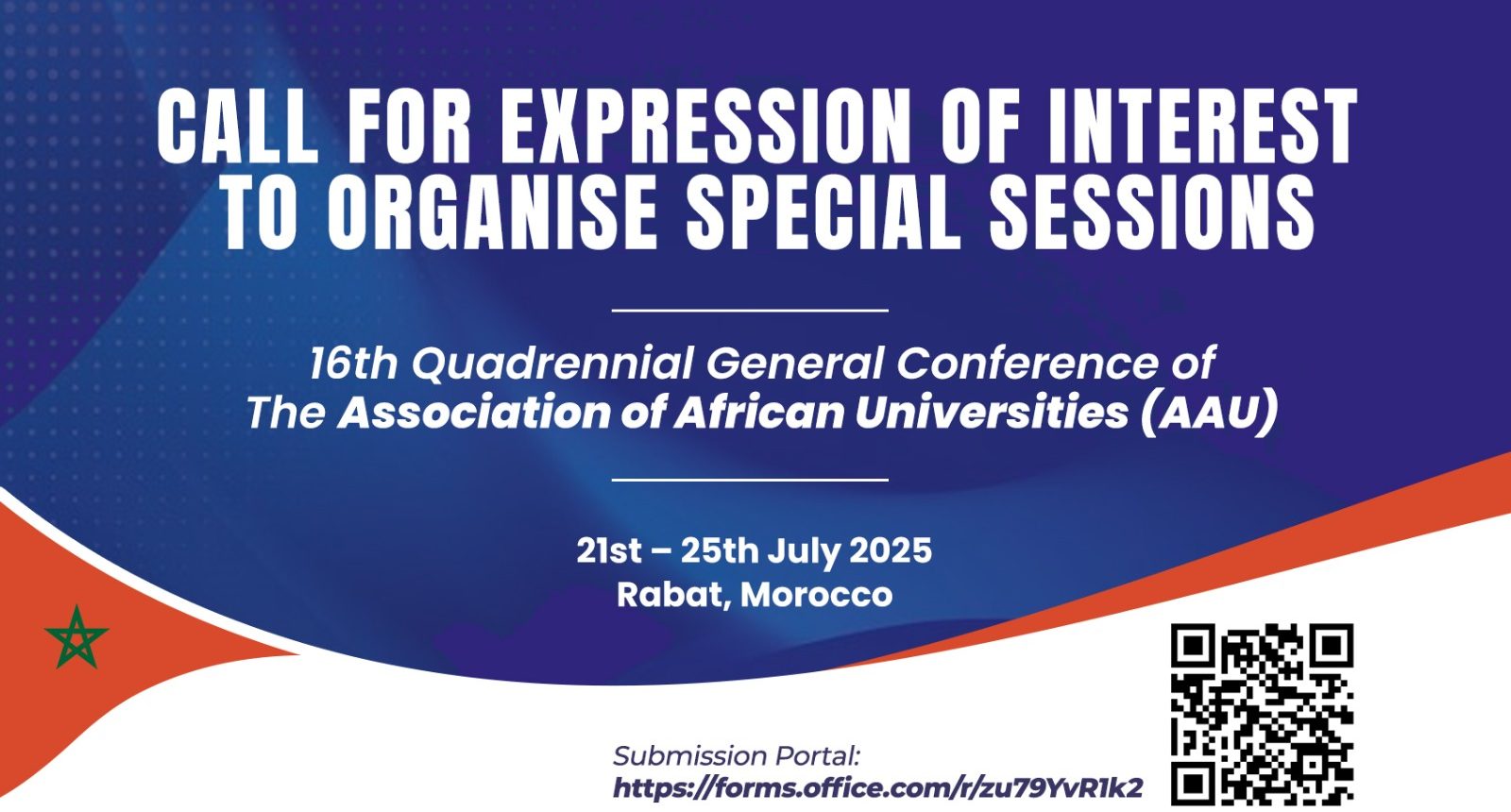 CALL FOR EXPRESSION OF INTEREST TO ORGANISE SPECIAL SESSIONS

16th Quadrennial General Conference of The Association of African Universities (AAU)

21st – 25th July 2025
Rabat, Morocco

Submission Portal:
https://forms.office.com/r/zu79YvR1k2